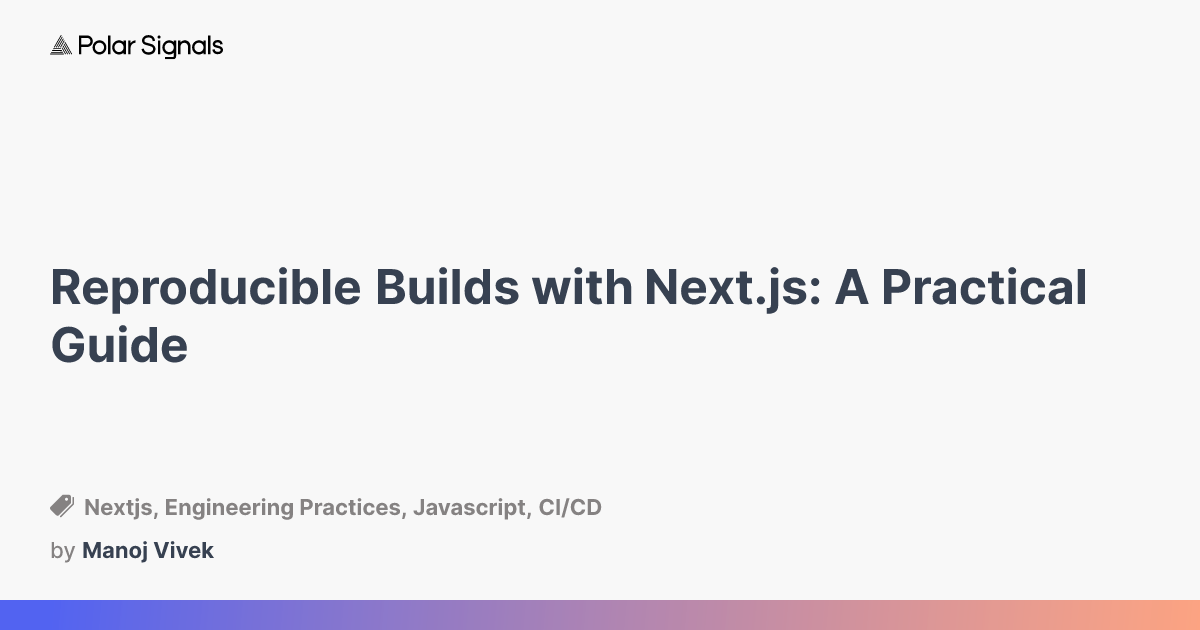 Polar Signals

Reproducible Builds with Next.js: A Practical Guide

Nextjs, Engineering Practices, Javascript, CI/CD

by Manoj Vivek